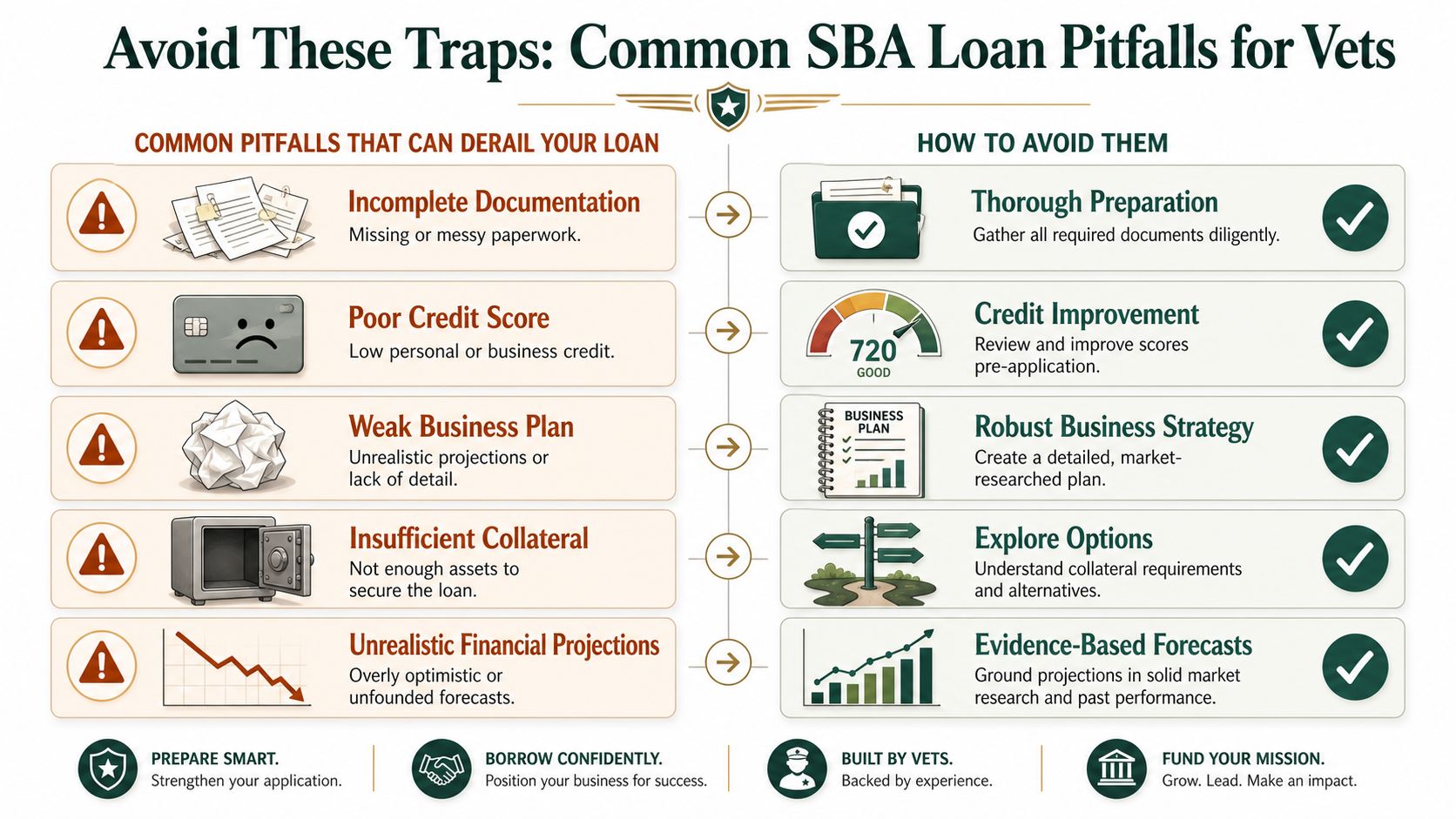 Avoid These Traps: Common SBA Loan Pitfalls for Vets

COMMON PITFALLS THAT CAN DERAIL YOUR LOAN

Incomplete Documentation
Missing or messy paperwork.

Poor Credit Score
Low personal or business credit.

Weak Business Plan
Unrealistic projections or lack of detail.

Insufficient Collateral
Not enough assets to secure the loan.

Unrealistic Financial Projections
Overly optimistic or unfounded forecasts.

HOW TO AVOID THEM

Thorough Preparation
Gather all required documents diligently.

720
GOOD
Credit Improvement
Review and improve scores pre-application.

BUSINESS PLAN
Robust Business Strategy
Create a detailed, market-researched plan.

Explore Options
Understand collateral requirements and alternatives.

Evidence-Based Forecasts
Ground projections in solid market research and past performance.

PREPARE SMART.
Strengthen your application.

BORROW CONFIDENTLY.
Position your business for success.

BUILT BY VETS.
Backed by experience.

FUND YOUR MISSION.
Grow. Lead. Make an impact.